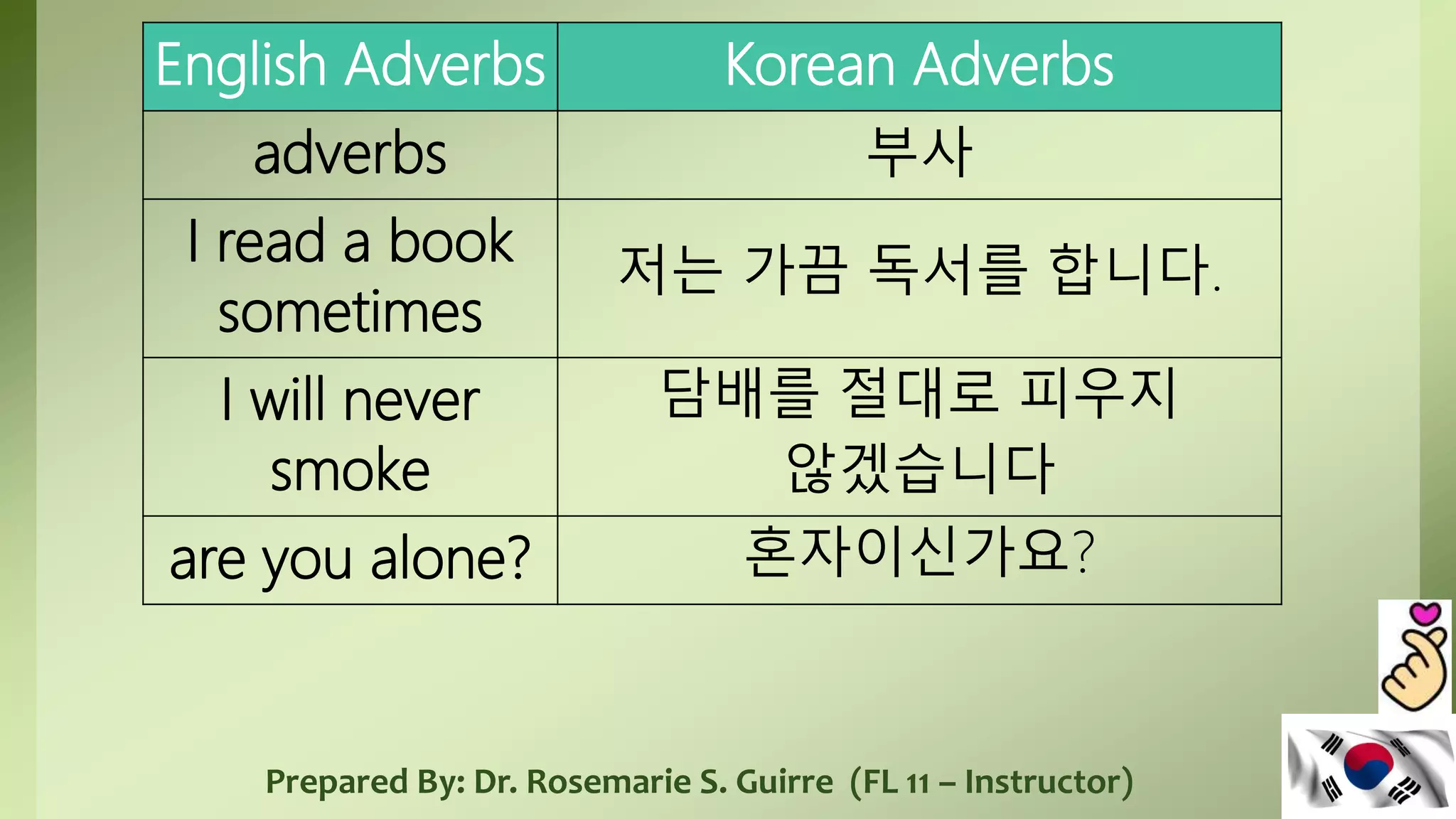 | English Adverbs | Korean Adverbs |
|---|---|
| adverbs | 부사 |
| I read a book sometimes | 저는 가끔 독서를 합니다. |
| I will never smoke | 담배를 절대로 피우지 않겠습니다 |
| are you alone? | 혼자이신가요? |

Prepared By: Dr. Rosemarie S. Guirre (FL 11 – Instructor)